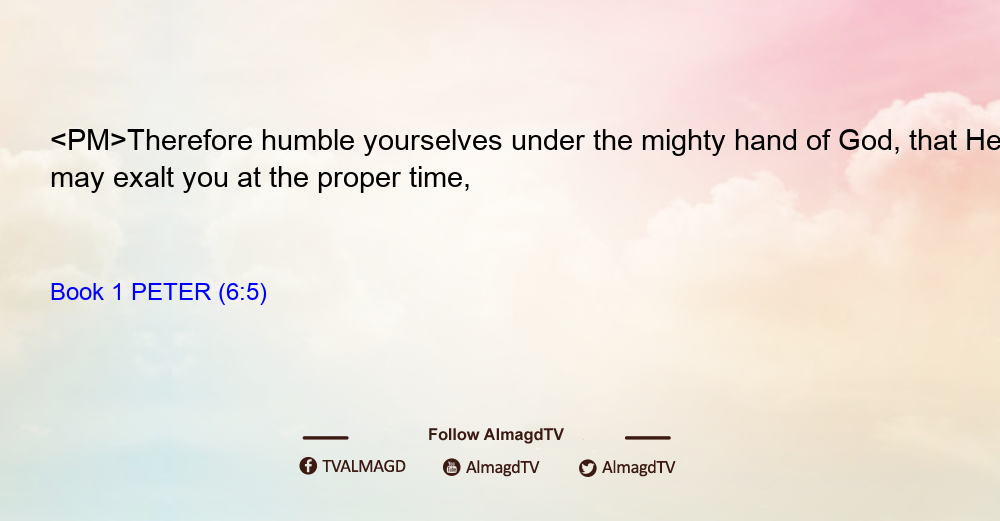 <PM>Therefore humble yourselves under the mighty hand of God, that He may exalt you at the proper time,

Book 1 PETER (6:5)

Follow AlmagdTV

TVALMAGD AlmagdTV AlmagdTV